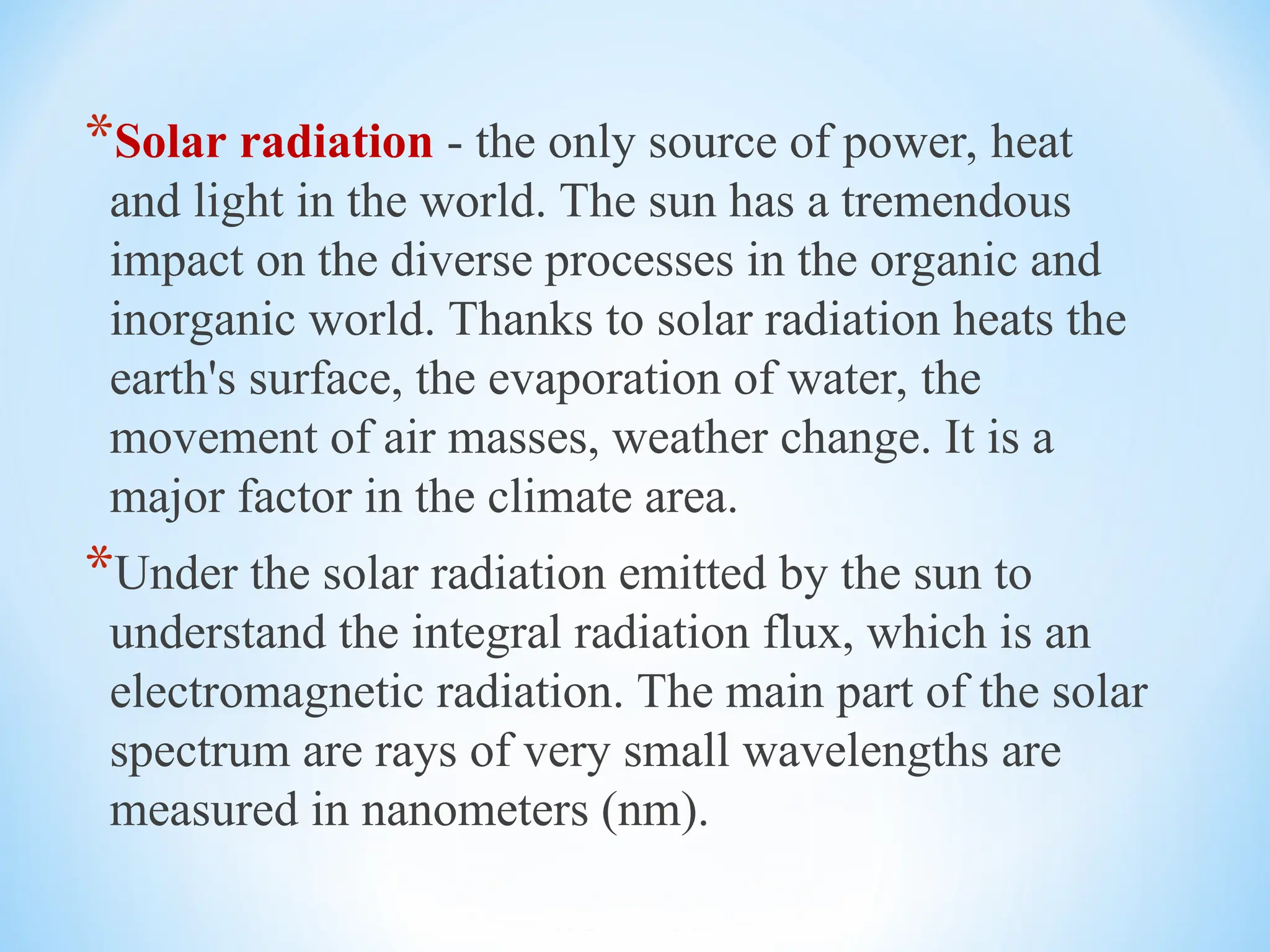 *Solar radiation - the only source of power, heat and light in the world. The sun has a tremendous impact on the diverse processes in the organic and inorganic world. Thanks to solar radiation heats the earth's surface, the evaporation of water, the movement of air masses, weather change. It is a major factor in the climate area.

*Under the solar radiation emitted by the sun to understand the integral radiation flux, which is an electromagnetic radiation. The main part of the solar spectrum are rays of very small wavelengths are measured in nanometers (nm).